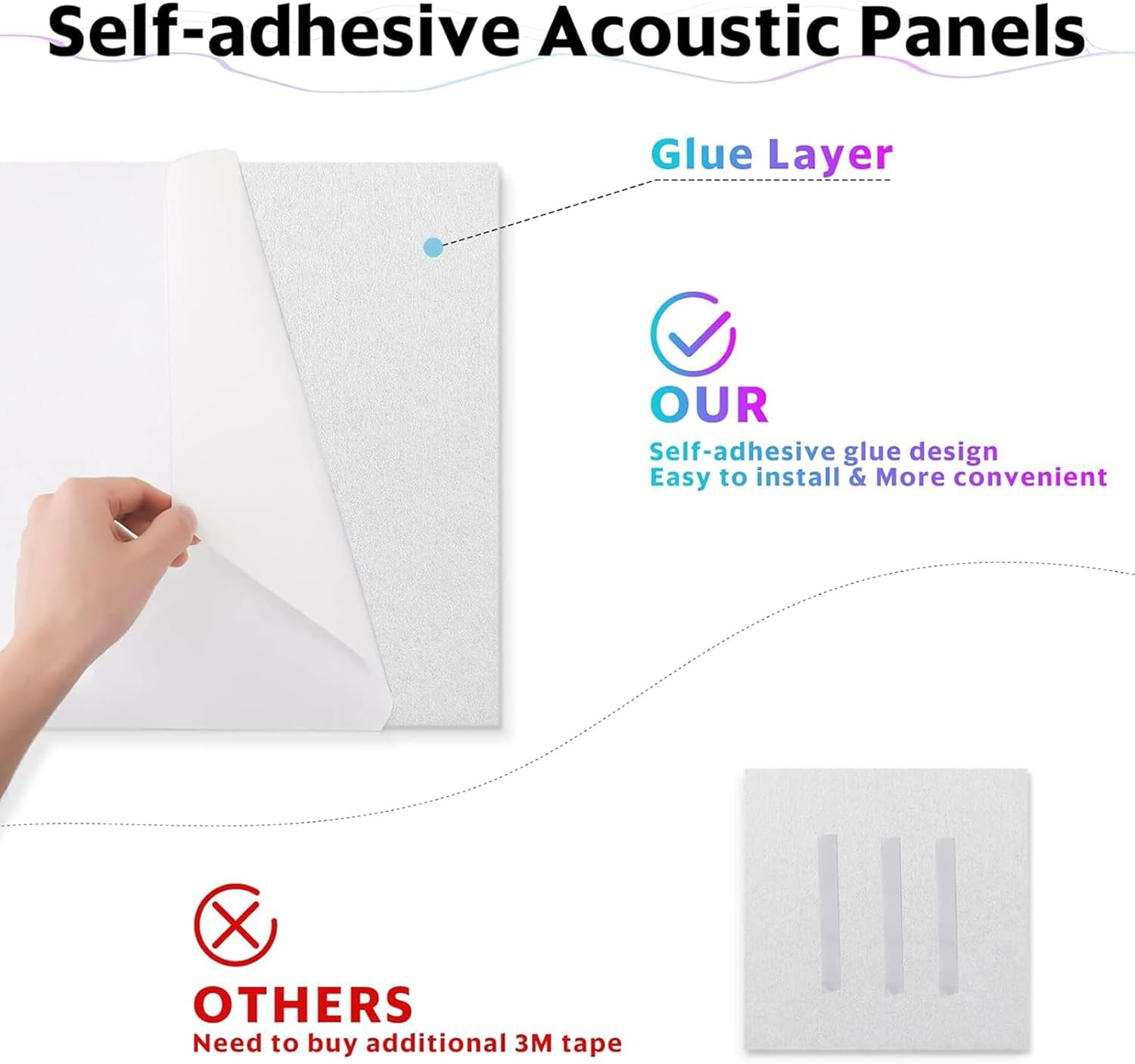 Self-adhesive Acoustic Panels

Glue Layer

OUR
Self-adhesive glue design
Easy to install & More convenient

OTHERS
Need to buy additional 3M tape